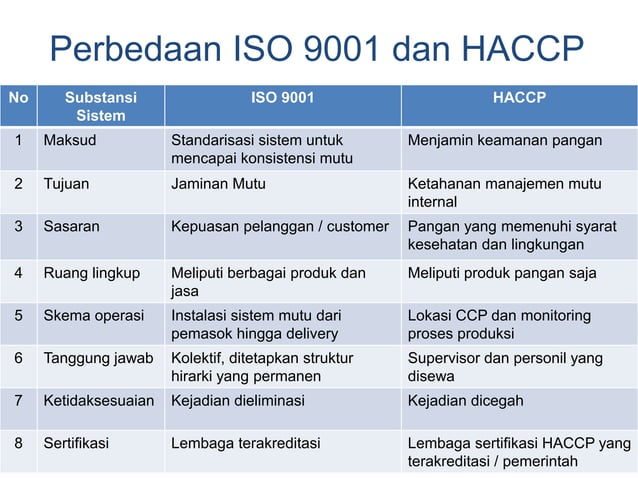 Perbedaan ISO 9001 dan HACCP

| No | Substansi Sistem | ISO 9001 | HACCP |
|---|---|---|---|
| 1 | Maksud | Standarisasi sistem untuk mencapai konsistensi mutu | Menjamin keamanan pangan |
| 2 | Tujuan | Jaminan Mutu | Ketahanan manajemen mutu internal |
| 3 | Sasaran | Kepuasan pelanggan / customer | Pangan yang memenuhi syarat kesehatan dan lingkungan |
| 4 | Ruang lingkup | Meliputi berbagai produk dan jasa | Meliputi produk pangan saja |
| 5 | Skema operasi | Instalasi sistem mutu dari pemasok hingga delivery | Lokasi CCP dan monitoring proses produksi |
| 6 | Tanggung jawab | Kolektif, ditetapkan struktur hirarki yang permanen | Supervisor dan personil yang disewa |
| 7 | Ketidaksesuaian | Kejadian dieliminasi | Kejadian dicegah |
| 8 | Sertifikasi | Lembaga terakreditasi | Lembaga sertifikasi HACCP yang terakreditasi / pemerintah |